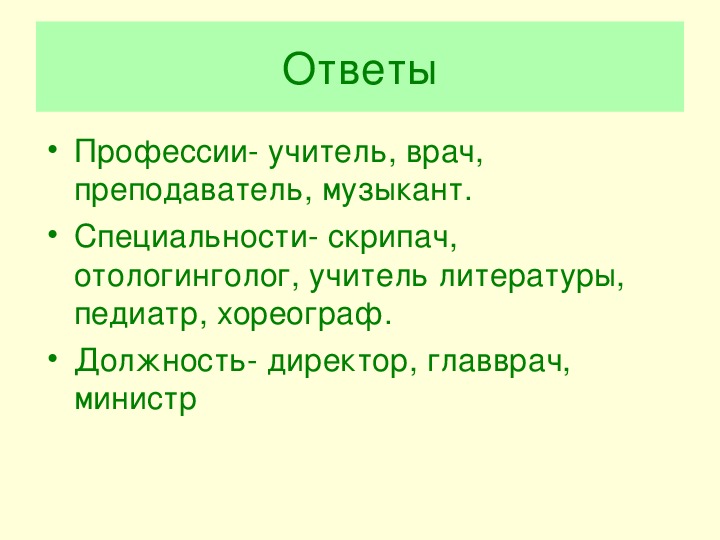 Ответы

• Профессии- учитель, врач, преподаватель, музыкант.
• Специальности- скрипач, отологинголог, учитель литературы, педиатр, хореограф.
• Должность- директор, главврач, министр